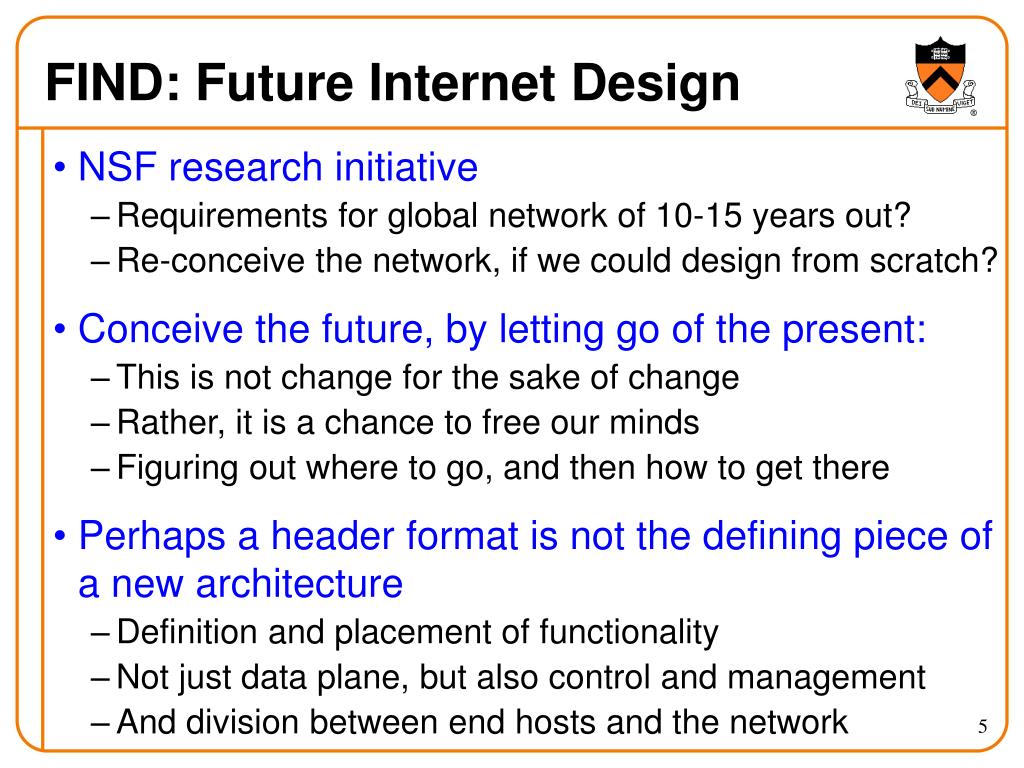 FIND: Future Internet Design

DEI SUB NUMINE VIGET

• NSF research initiative
– Requirements for global network of 10-15 years out?
– Re-conceive the network, if we could design from scratch?

• Conceive the future, by letting go of the present:
– This is not change for the sake of change
– Rather, it is a chance to free our minds
– Figuring out where to go, and then how to get there

• Perhaps a header format is not the defining piece of a new architecture
– Definition and placement of functionality
– Not just data plane, but also control and management
– And division between end hosts and the network

5